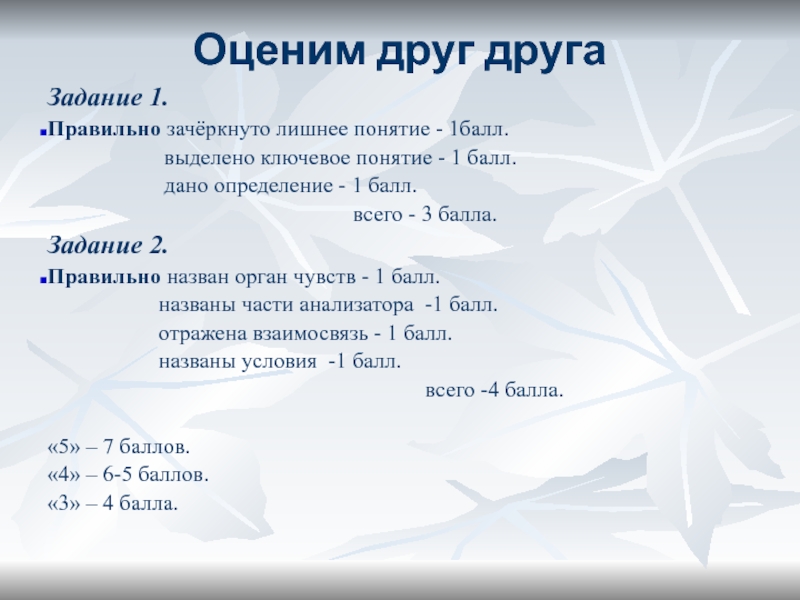 Оценим друг друга

Задание 1.

Правильно зачёркнуто лишнее понятие - 1балл.
выделено ключевое понятие - 1 балл.
дано определение - 1 балл.
всего - 3 балла.

Задание 2.

Правильно назван орган чувств - 1 балл.
названы части анализатора -1 балл.
отражена взаимосвязь - 1 балл.
названы условия -1 балл.
всего -4 балла.

«5» – 7 баллов.
«4» – 6-5 баллов.
«3» – 4 балла.